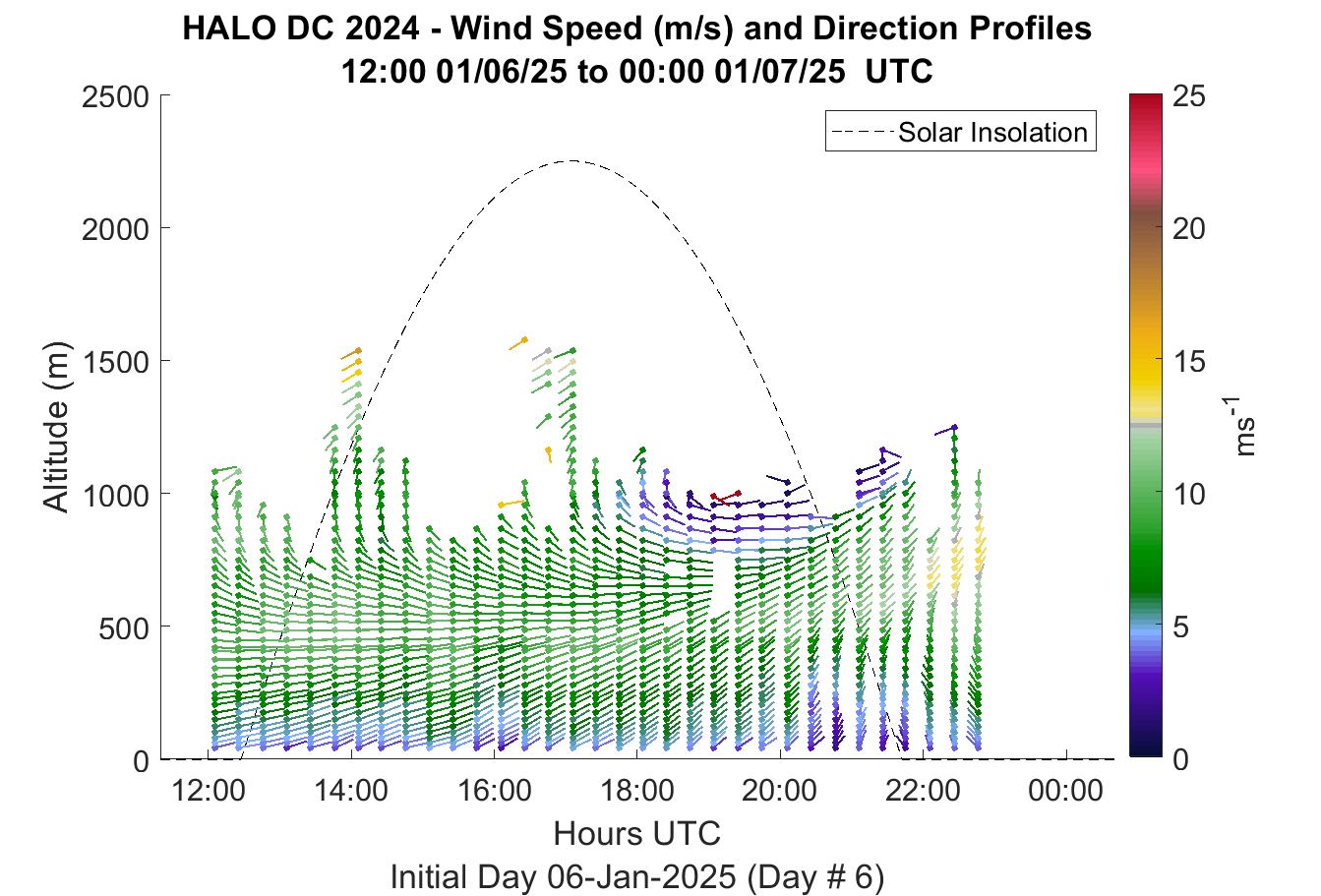 HALO DC 2024 - Wind Speed (m/s) and Direction Profiles
12:00 01/06/25 to 00:00 01/07/25 UTC

Solar Insolation

Altitude (m)

2500
2000
1500
1000
500
0

12:00
14:00
16:00
18:00
20:00
22:00
00:00

Hours UTC

Initial Day 06-Jan-2025 (Day # 6)

25
20
15
10
5
0

$ms^{-1}$